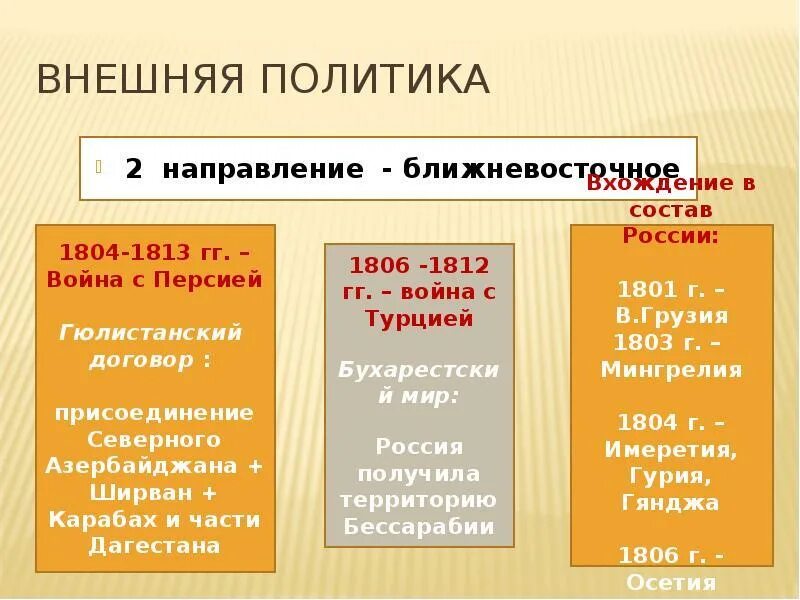 ВНЕШНЯЯ ПОЛИТИКА

2 направление - ближневосточное

1804-1813 гг. – Война с Персией

Гюлистанский договор :

присоединение Северного Азербайджана + Ширван + Карабах и части Дагестана

1806 -1812 гг. – война с Турцией

Бухарестский мир:

Россия получила территорию Бессарабии

Вхождение в состав России:

1801 г. – В.Грузия
1803 г. – Мингрелия

1804 г. – Имеретия, Гурия, Гянджа

1806 г. - Осетия